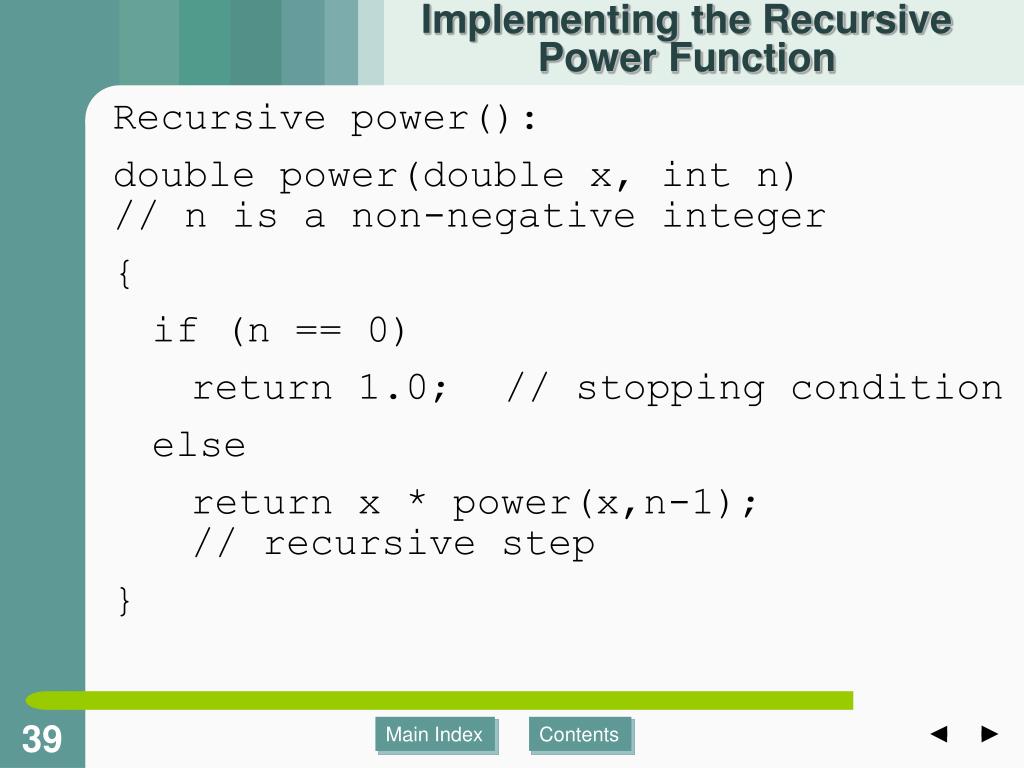 Implementing the Recursive Power Function

Recursive power():

double power(double x, int n)
// n is a non-negative integer

{

if (n == 0)

return 1.0;  // stopping condition

else

return x * power(x,n-1);
// recursive step

}

39

Main Index

Contents

◄ ►